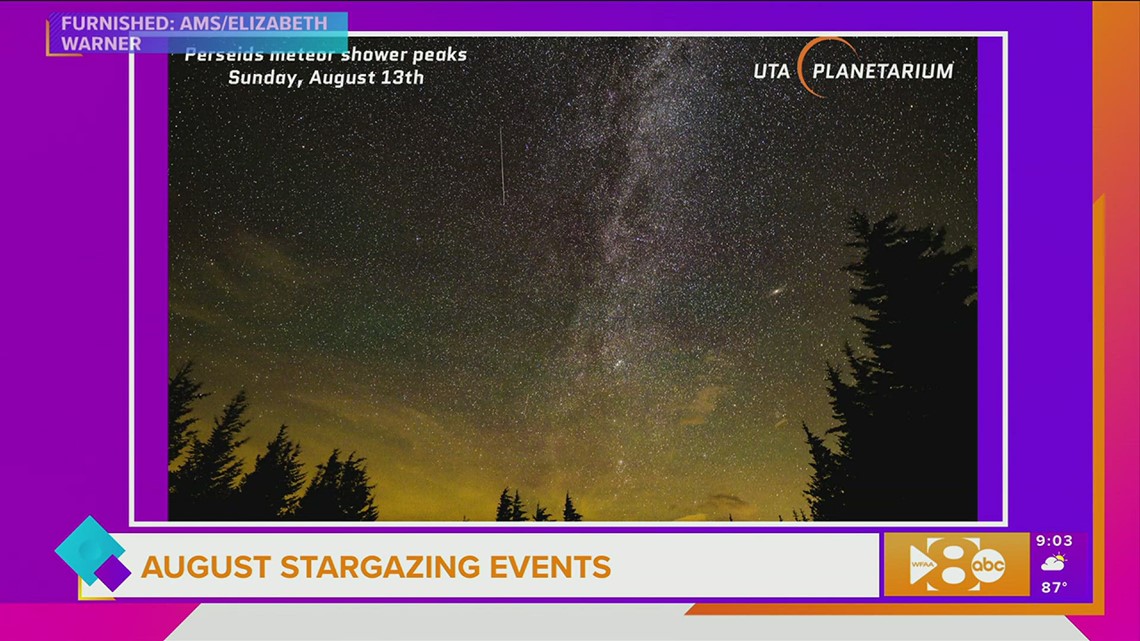 FURNISHED: AMS/ELIZABETH WARNER

Perseids meteor shower peaks
Sunday, August 13th

UTA PLANETARIUM

AUGUST STARGAZING EVENTS

WFAA 8 abc

9:03

87°